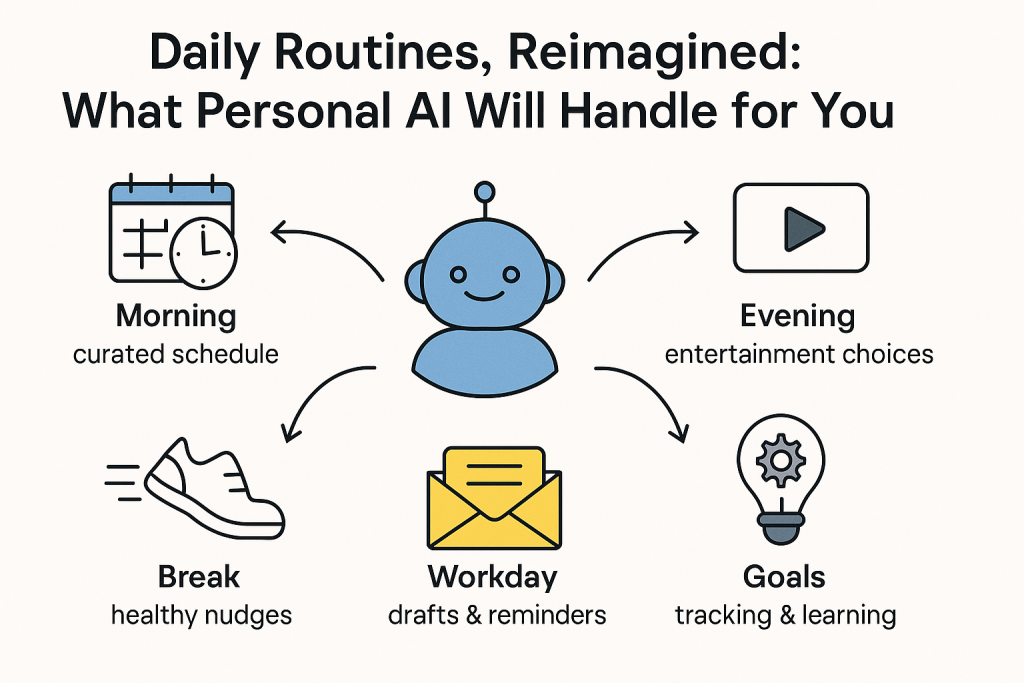 Daily Routines, Reimagined:
What Personal AI Will Handle for You

Morning
curated schedule

Evening
entertainment choices

Break
healthy nudges

Workday
drafts & reminders

Goals
tracking & learning